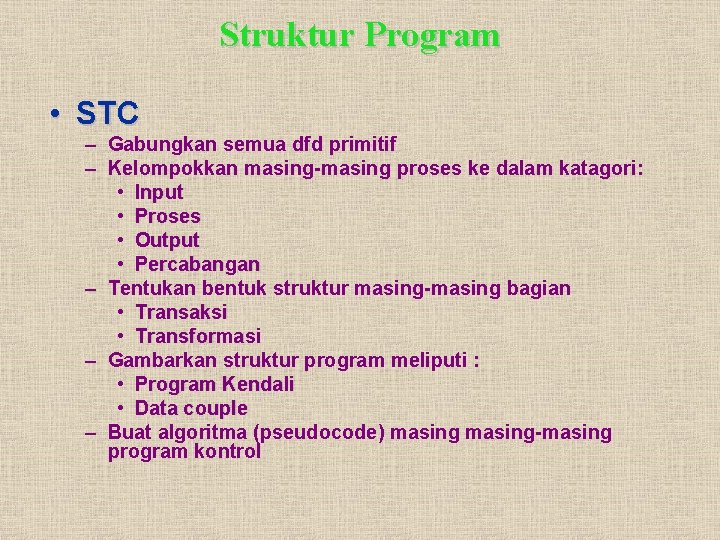 Struktur Program

• STC

– Gabungkan semua dfd primitif
– Kelompokkan masing-masing proses ke dalam katagori:
  • Input
  • Proses
  • Output
  • Percabangan
– Tentukan bentuk struktur masing-masing bagian
  • Transaksi
  • Transformasi
– Gambarkan struktur program meliputi :
  • Program Kendali
  • Data couple
– Buat algoritma (pseudocode) masing masing-masing program kontrol